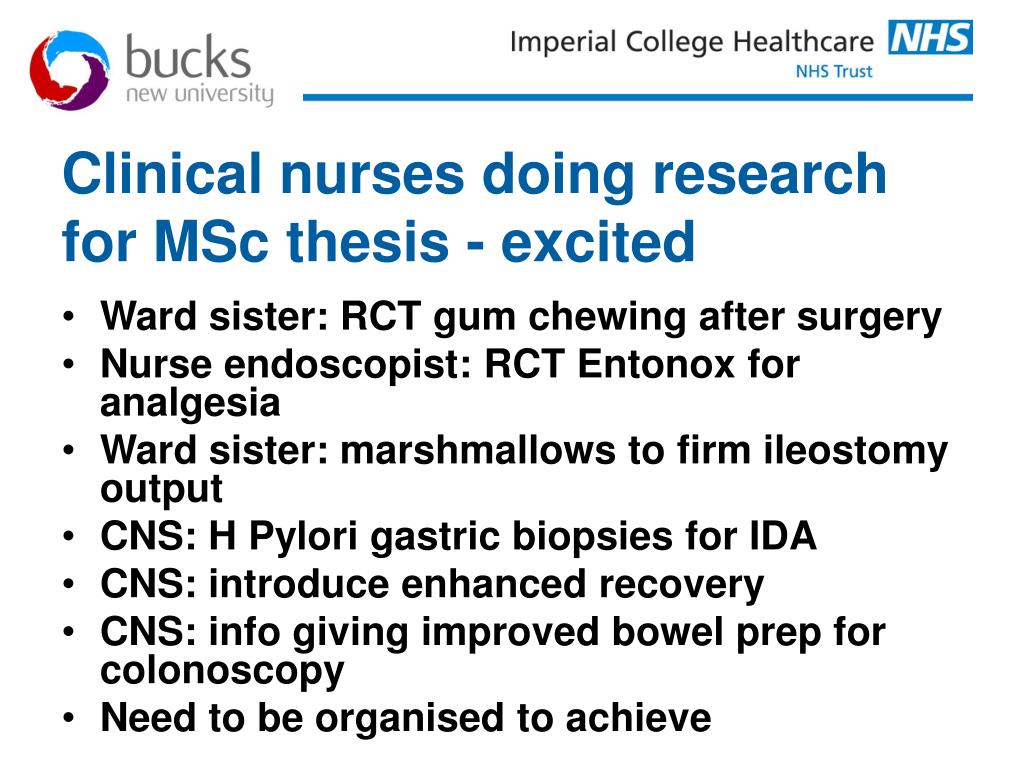 bucks
new university

Imperial College Healthcare NHS
NHS Trust

Clinical nurses doing research for MSc thesis - excited

• Ward sister: RCT gum chewing after surgery
• Nurse endoscopist: RCT Entonox for analgesia
• Ward sister: marshmallows to firm ileostomy output
• CNS: H Pylori gastric biopsies for IDA
• CNS: introduce enhanced recovery
• CNS: info giving improved bowel prep for colonoscopy
• Need to be organised to achieve